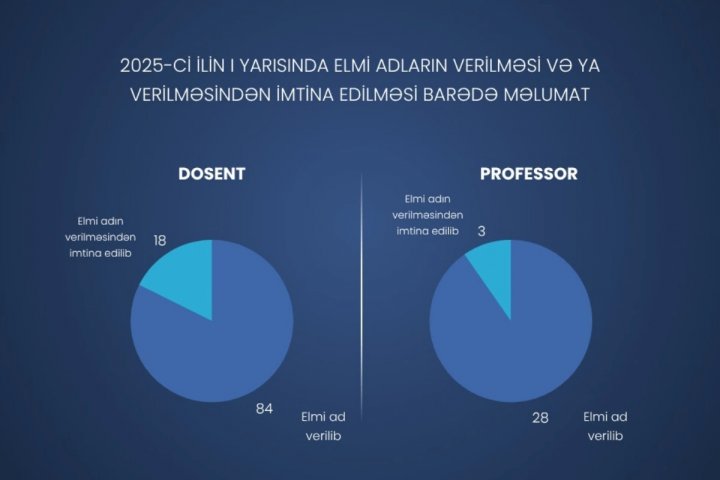 2025-Cİ İLİN I YARISINDA ELMİ ADLARIN VERİLMƏSİ VƏ YA VERİLMƏSİNDƏN İMTİNA EDİLMƏSİ BARƏDƏ MƏLUMAT

DOSENT

Elmi adın verilməsindən imtina edilib

18

84

Elmi ad verilib

PROFESSOR

Elmi adın verilməsindən imtina edilib

3

28

Elmi ad verilib